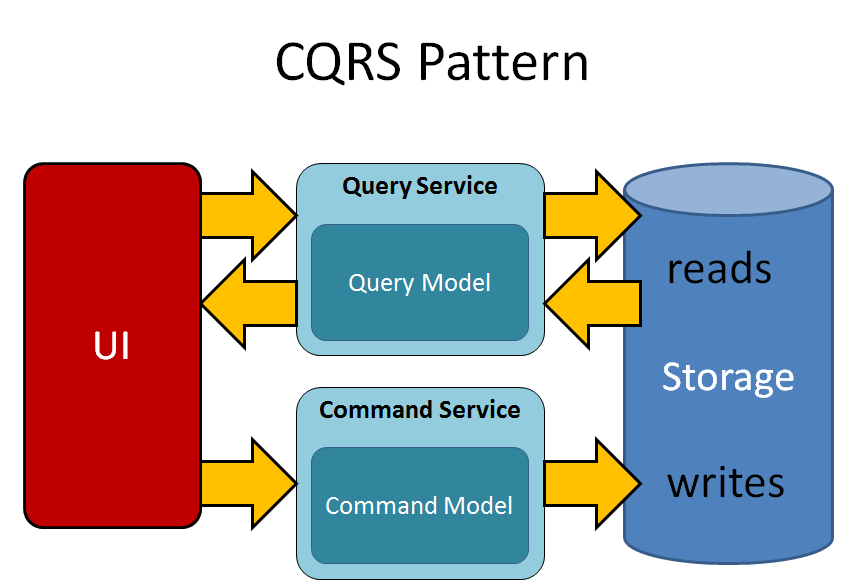 CQRS Pattern

UI

Query Service

Query Model

Command Service

Command Model

reads

Storage

writes